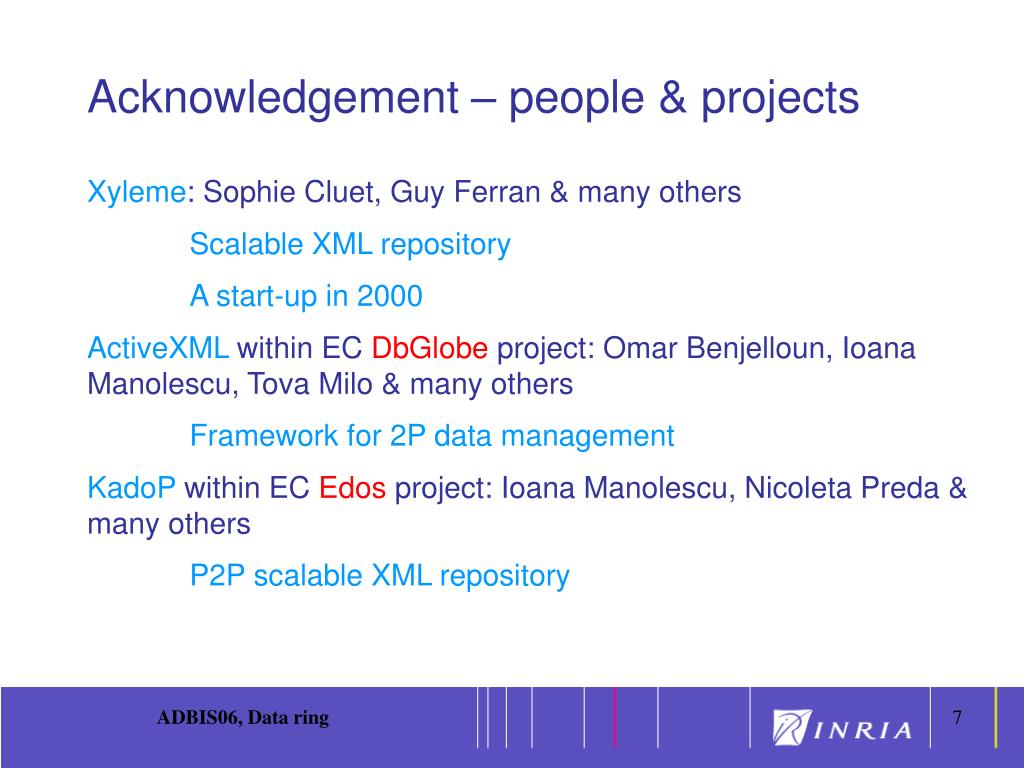 Acknowledgement – people & projects

Xyleme: Sophie Cluet, Guy Ferran & many others

Scalable XML repository

A start-up in 2000

ActiveXML within EC DbGlobe project: Omar Benjelloun, Ioana Manolescu, Tova Milo & many others

Framework for 2P data management

KadoP within EC Edos project: Ioana Manolescu, Nicoleta Preda & many others

P2P scalable XML repository

ADBIS06, Data ring

INRIA

7